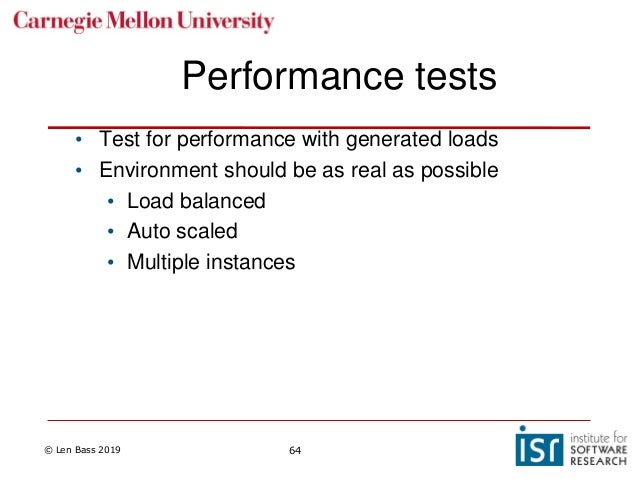 Carnegie Mellon University

Performance tests

• Test for performance with generated loads
• Environment should be as real as possible
  • Load balanced
  • Auto scaled
  • Multiple instances

© Len Bass 2019

64

isr institute for SOFTWARE RESEARCH